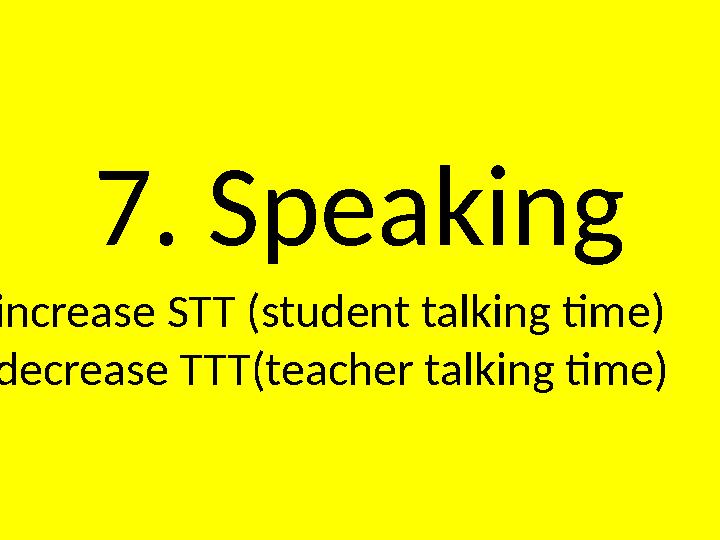 7. Speaking

increase STT (student talking time)
decrease TTT(teacher talking time)